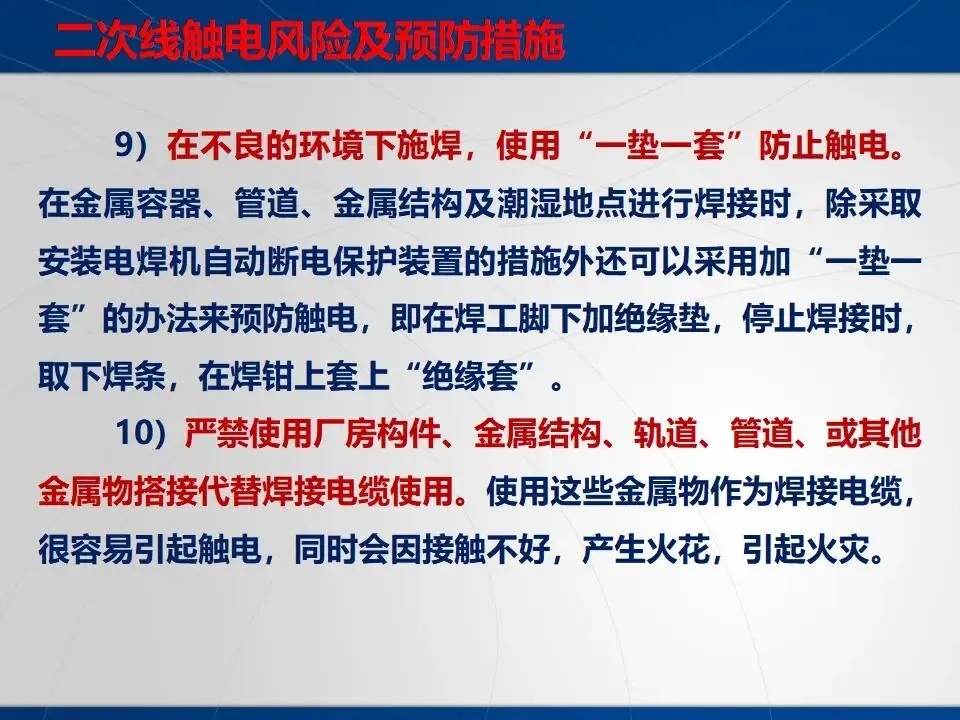 二次线触电风险及预防措施

9）在不良的环境下施焊，使用“一垫一套”防止触电。在金属容器、管道、金属结构及潮湿地点进行焊接时，除采取安装电焊机自动断电保护装置的措施外还可以采用加“一垫一套”的办法来预防触电，即在焊工脚下加绝缘垫，停止焊接时，取下焊条，在焊钳上套上“绝缘套”。

10）严禁使用厂房构件、金属结构、轨道、管道、或其他金属物搭接代替焊接电缆使用。使用这些金属物作为焊接电缆，很容易引起触电，同时会因接触不好，产生火花，引起火灾。